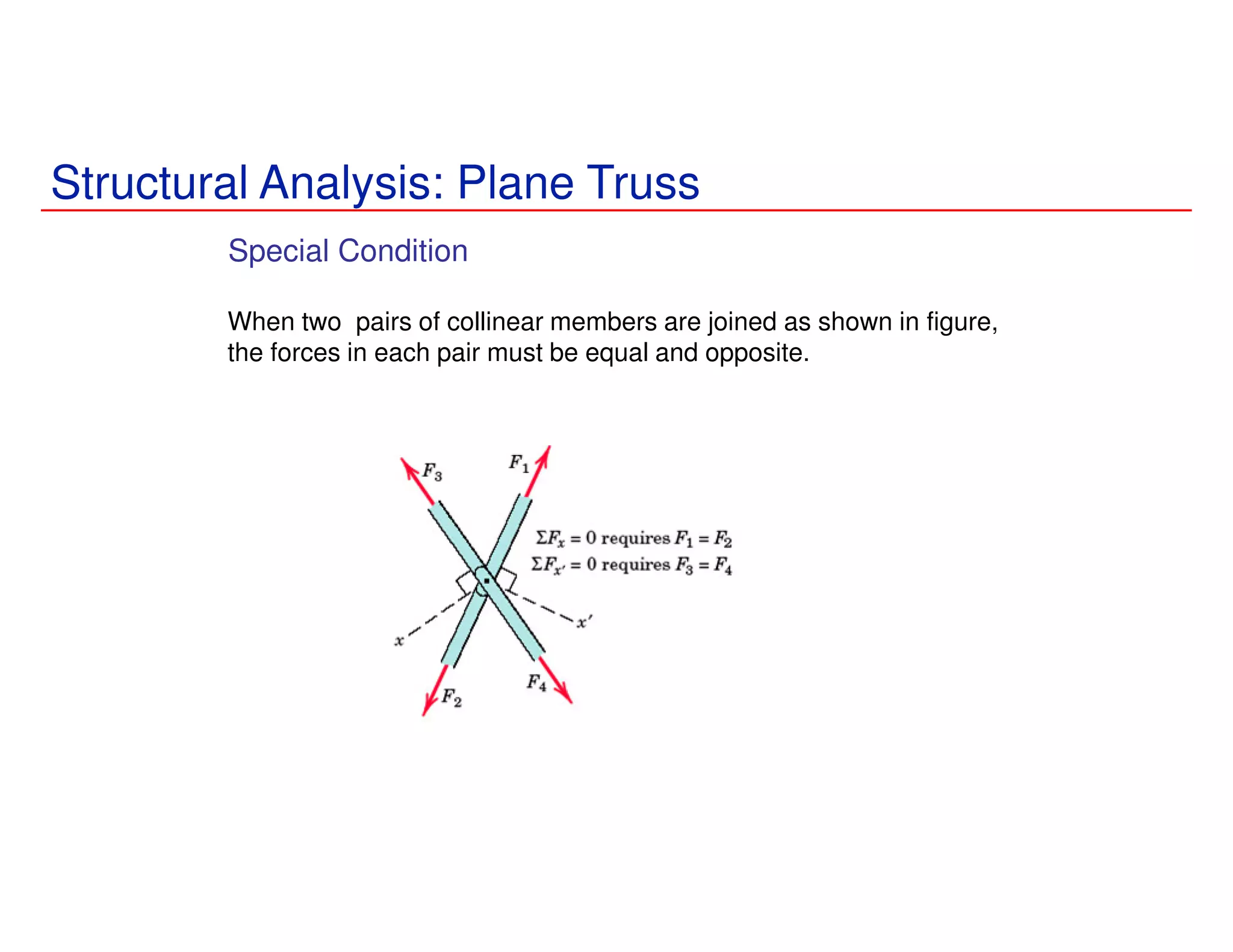 Structural Analysis: Plane Truss

Special Condition

When two pairs of collinear members are joined as shown in figure, the forces in each pair must be equal and opposite.

$F_3$

$F_1$

$\Sigma F_x = 0$ requires $F_1 = F_2$
$\Sigma F_{x'} = 0$ requires $F_3 = F_4$

$x$

$x'$

$F_2$

$F_4$